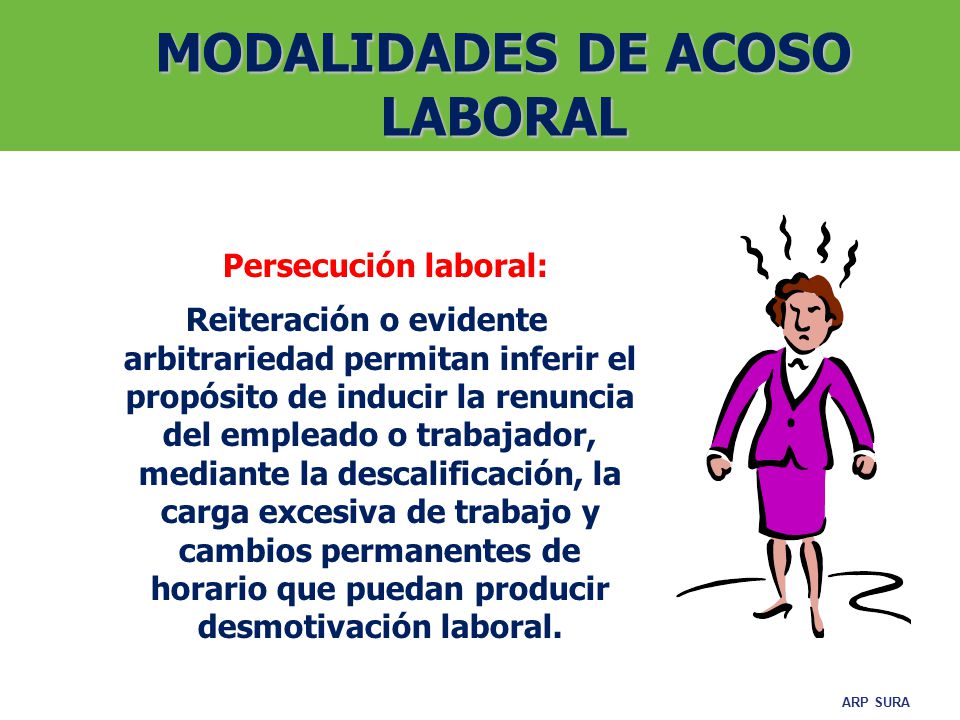 MODALIDADES DE ACOSO LABORAL

Persecución laboral:

Reiteración o evidente arbitrariedad permitan inferir el propósito de inducir la renuncia del empleado o trabajador, mediante la descalificación, la carga excesiva de trabajo y cambios permanentes de horario que puedan producir desmotivación laboral.

ARP SURA